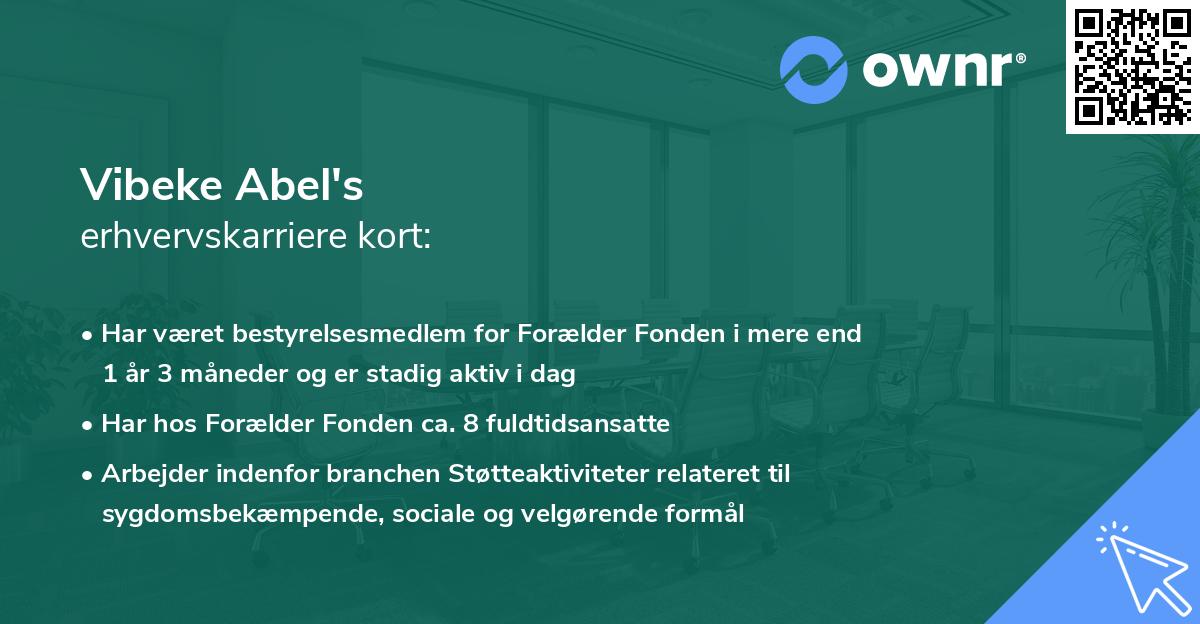 ownr®

Vibeke Abel's
erhvervskarriere kort:

• Har været bestyrelsesmedlem for Forælder Fonden i mere end 1 år 3 måneder og er stadig aktiv i dag

• Har hos Forælder Fonden ca. 8 fuldtidsansatte

• Arbejder indenfor branchen Støtteaktiviteter relateret til sygdomsbekæmpende, sociale og velgørende formål